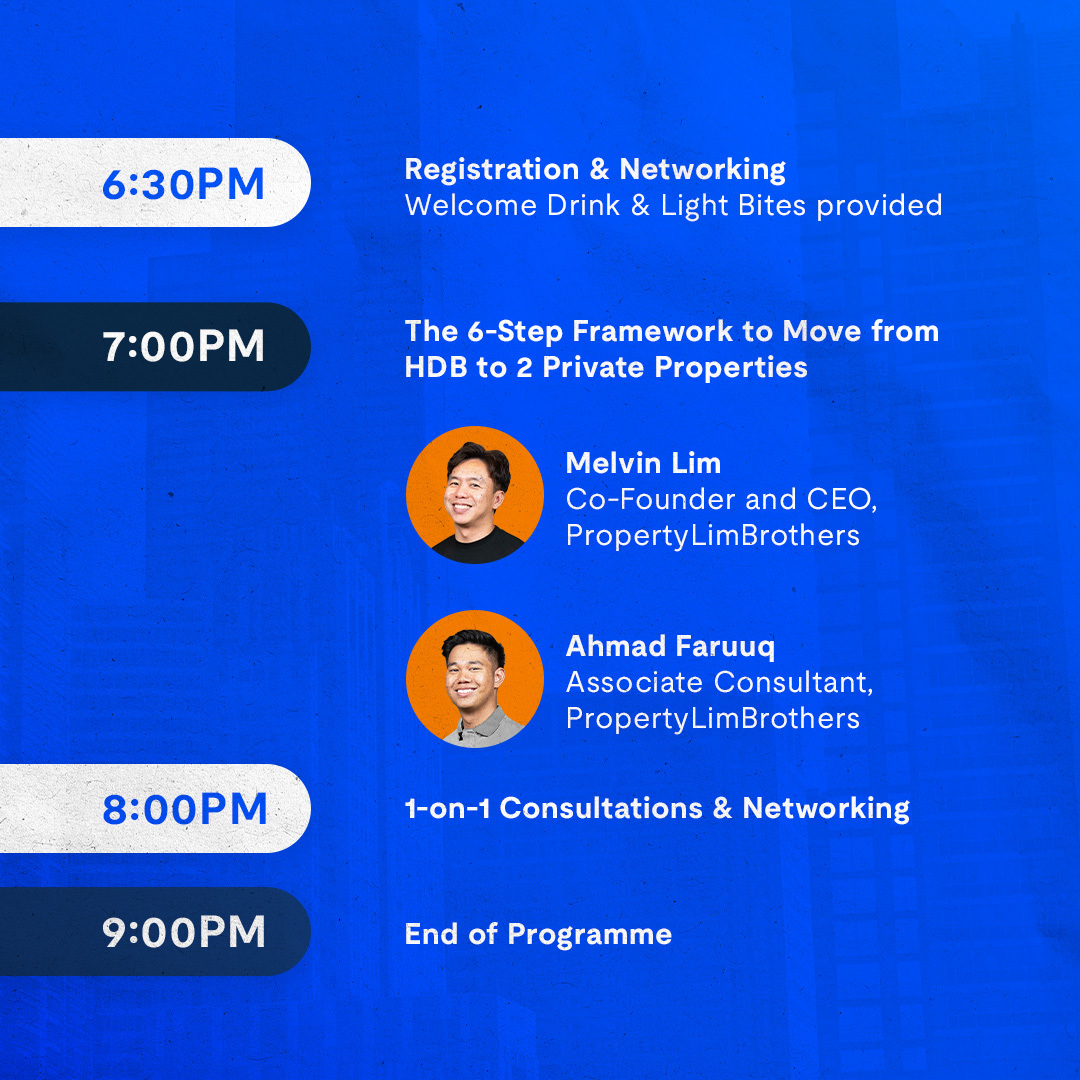 6:30PM

Registration & Networking
Welcome Drink & Light Bites provided

7:00PM

The 6-Step Framework to Move from HDB to 2 Private Properties

Melvin Lim
Co-Founder and CEO, PropertyLimBrothers

Ahmad Faruuq
Associate Consultant, PropertyLimBrothers

8:00PM

1-on-1 Consultations & Networking

9:00PM

End of Programme